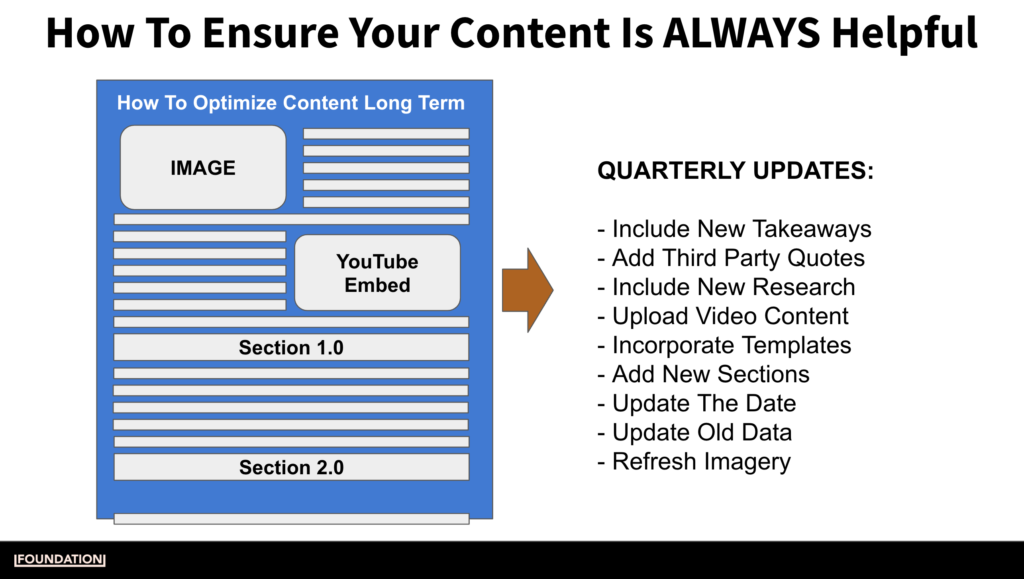 How To Ensure Your Content Is ALWAYS Helpful

How To Optimize Content Long Term

IMAGE

YouTube Embed

Section 1.0

Section 2.0

QUARTERLY UPDATES:

- Include New Takeaways
- Add Third Party Quotes
- Include New Research
- Upload Video Content
- Incorporate Templates
- Add New Sections
- Update The Date
- Update Old Data
- Refresh Imagery

FOUNDATION